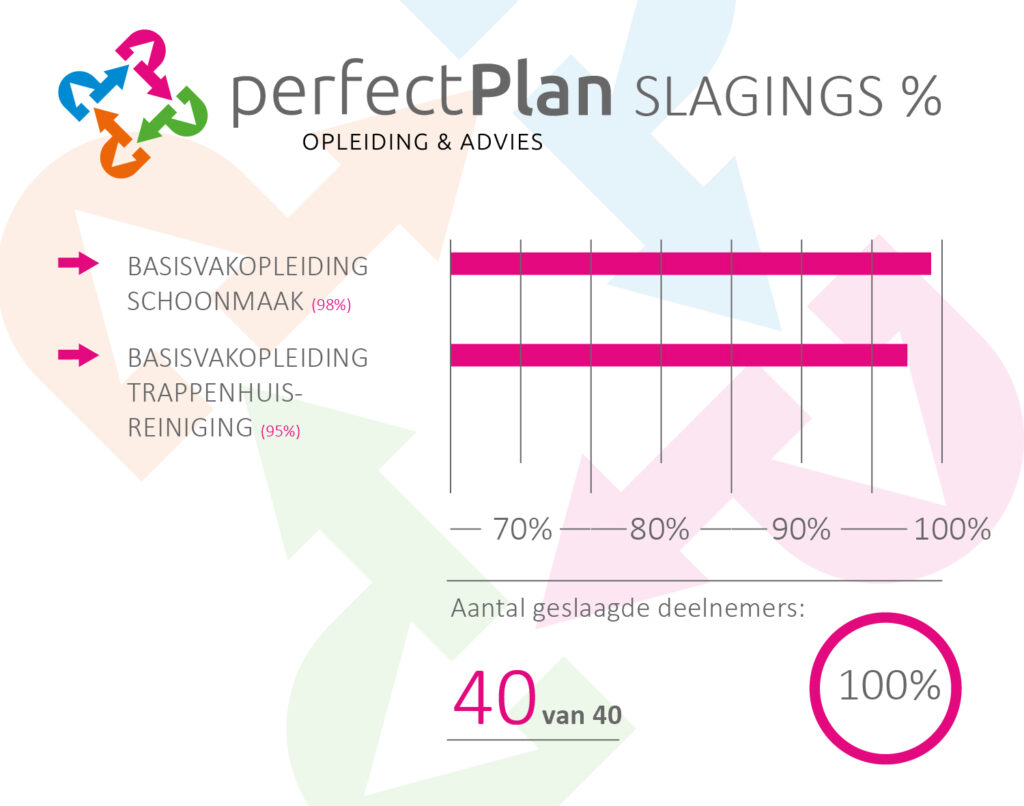 perfectPlan SLAGINGS %
OPLEIDING & ADVIES

BASISVAKOPLEIDING SCHOONMAAK (98%)

BASISVAKOPLEIDING TRAPPENHUIS-REINIGING (95%)

70% 80% 90% 100%

Aantal geslaagde deelnemers:

40 van 40

100%